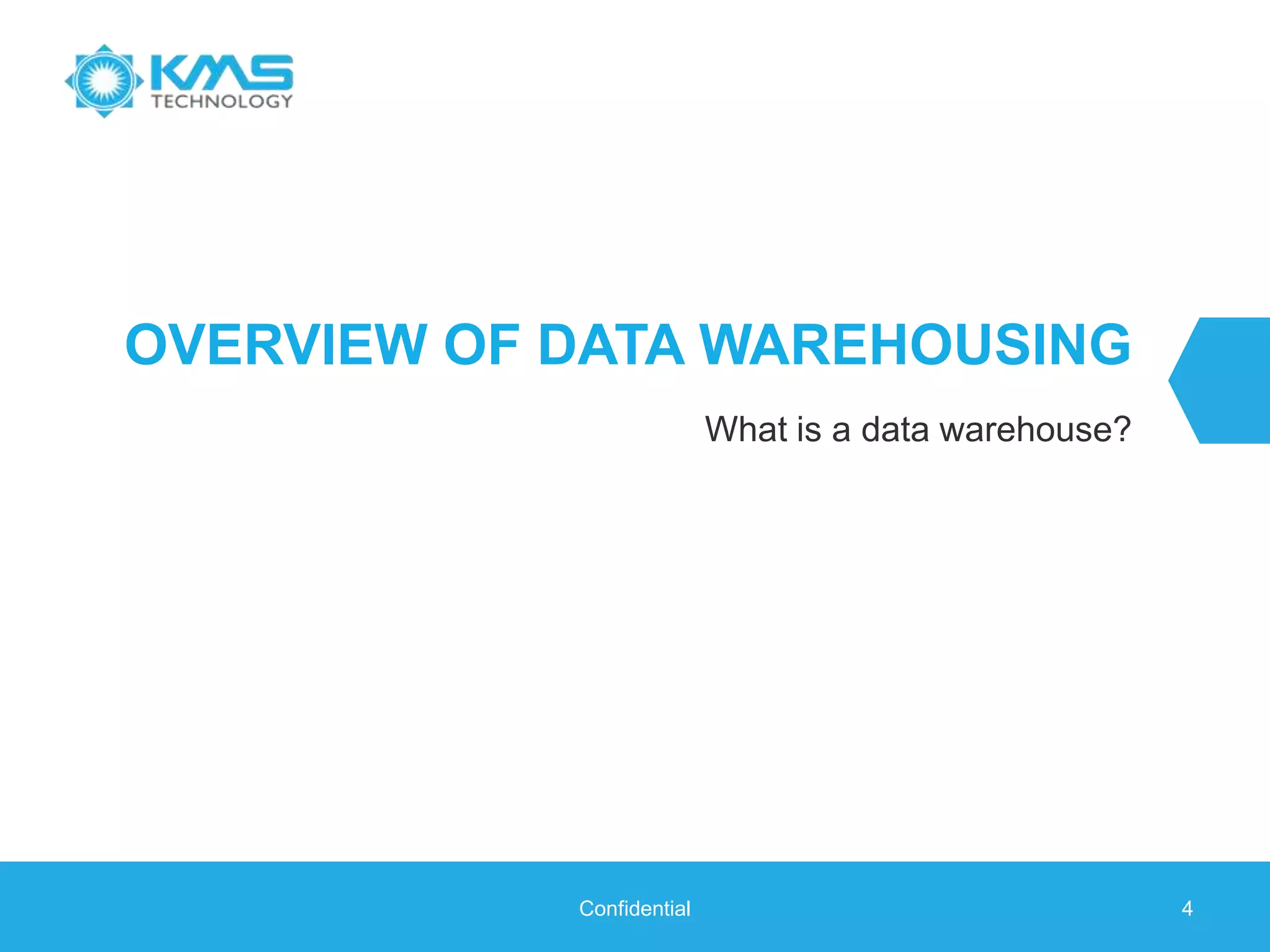 KMS TECHNOLOGY

OVERVIEW OF DATA WAREHOUSING

What is a data warehouse?

Confidential

4